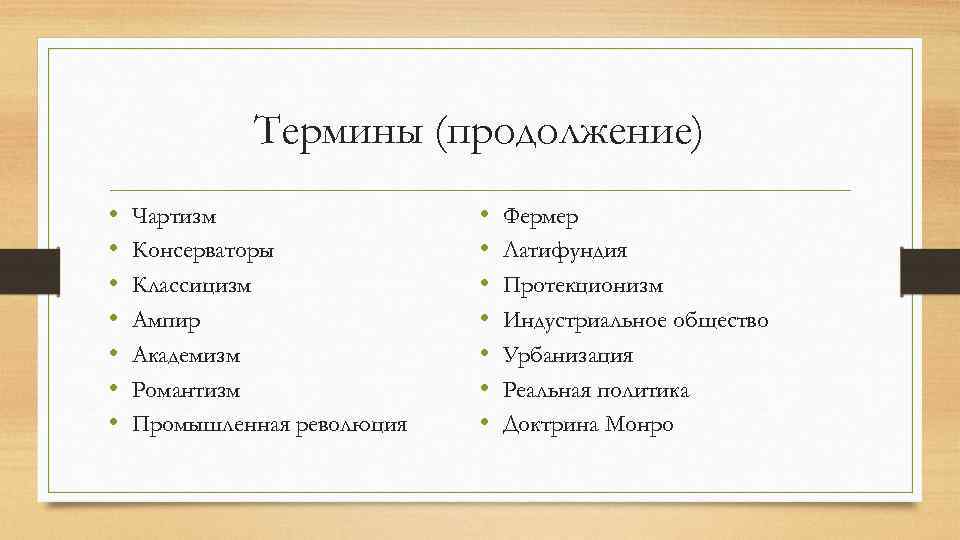 Термины (продолжение)

• Чартизм
• Консерваторы
• Классицизм
• Ампир
• Академизм
• Романтизм
• Промышленная революция

• Фермер
• Латифундия
• Протекционизм
• Индустриальное общество
• Урбанизация
• Реальная политика
• Доктрина Монро